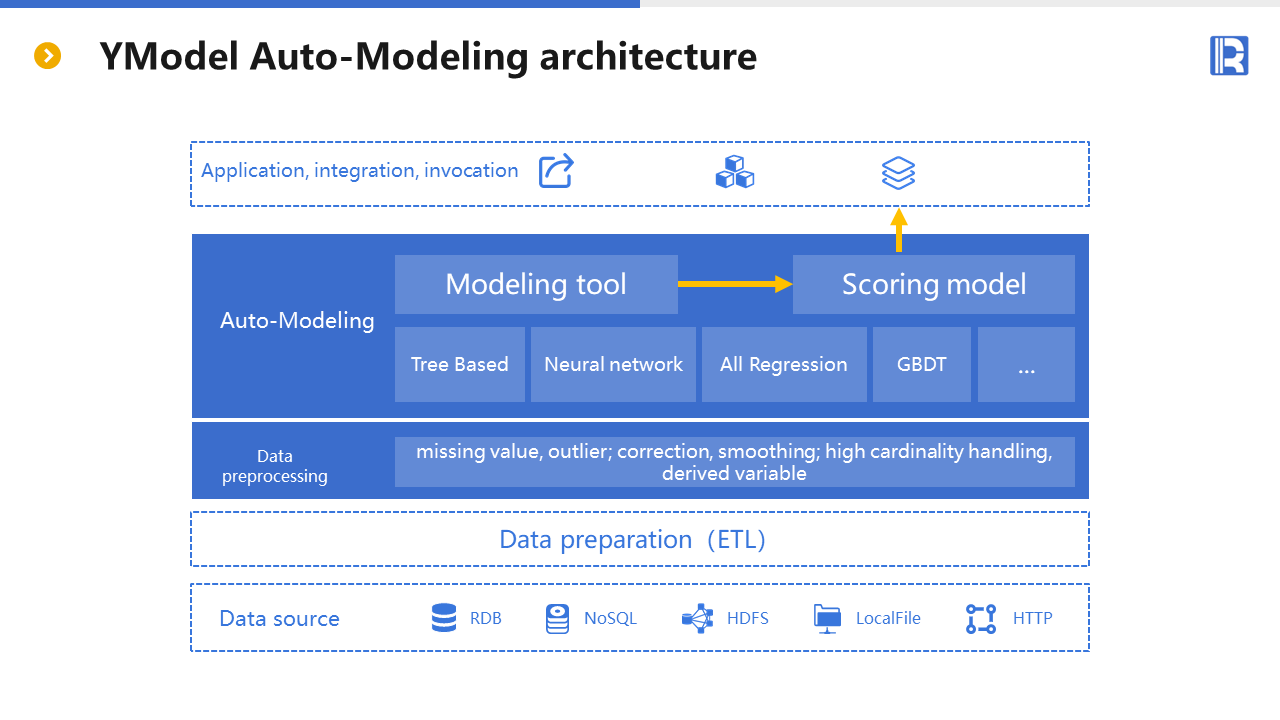 YModel Auto-Modeling architecture

Application, integration, invocation

Auto-Modeling

Modeling tool

Scoring model

Tree Based

Neural network

All Regression

GBDT

...

Data preprocessing

missing value, outlier; correction, smoothing; high cardinality handling, derived variable

Data preparation（ETL)

Data source

RDB

NoSQL

HDFS

LocalFile

HTTP